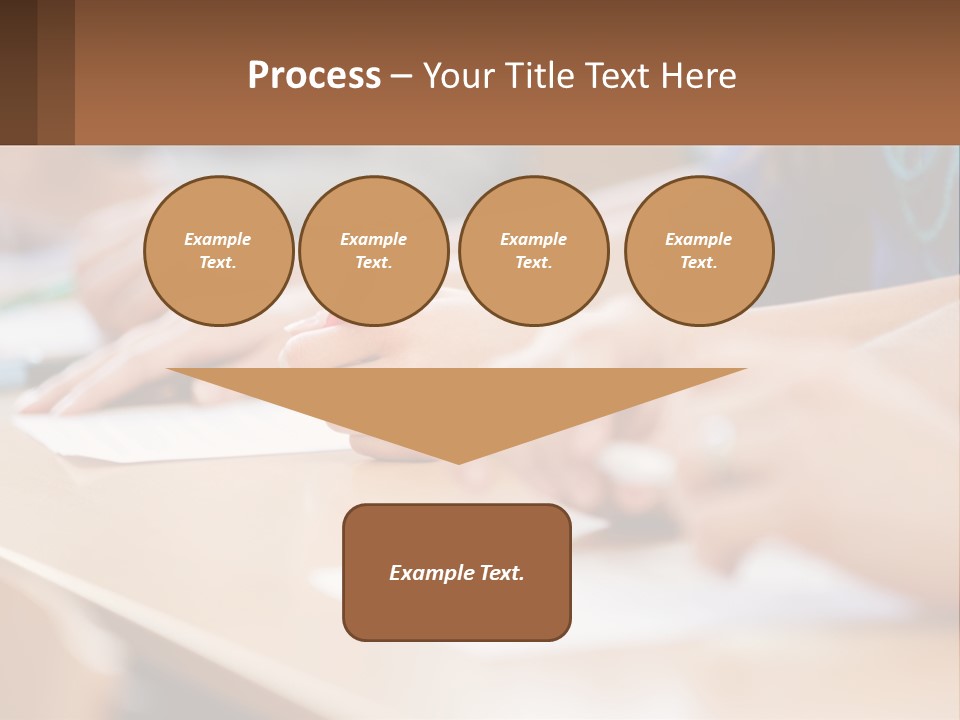 Process – Your Title Text Here

Example Text.

Example Text.

Example Text.

Example Text.

Example Text.